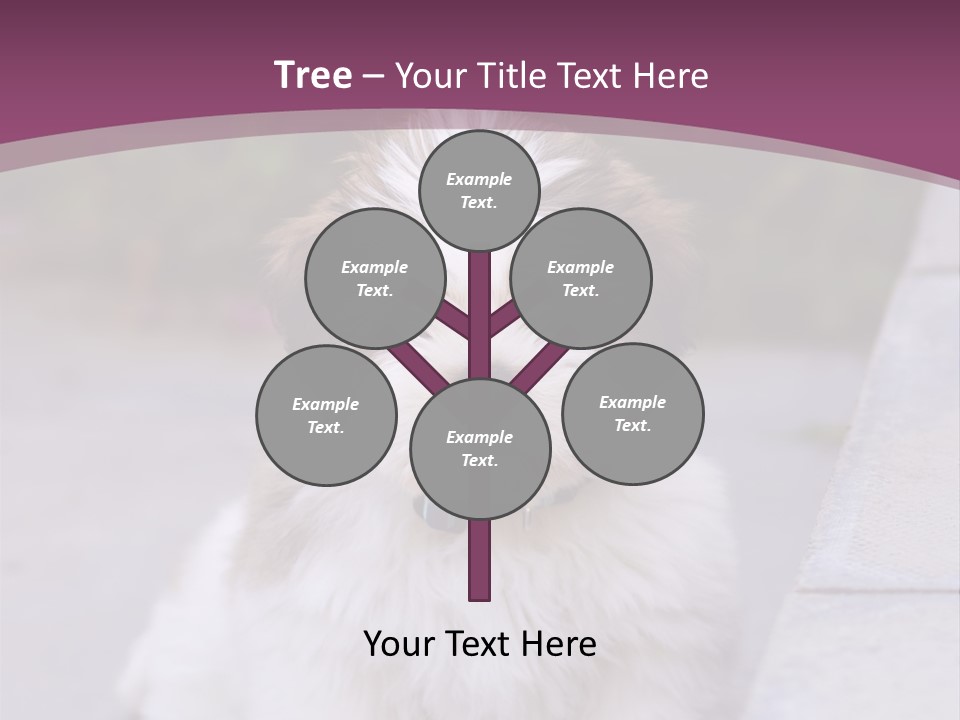 Tree – Your Title Text Here

Example Text.

Example Text.

Example Text.

Example Text.

Example Text.

Example Text.

Your Text Here